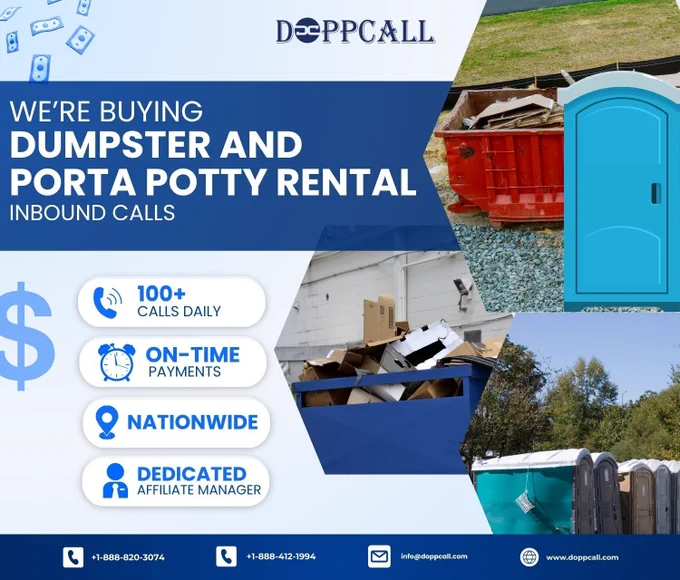 DOPPCALL

WE'RE BUYING
DUMPSTER AND PORTA POTTY RENTAL
INBOUND CALLS

$

100+
CALLS DAILY

ON-TIME
PAYMENTS

NATIONWIDE

DEDICATED
AFFILIATE MANAGER

+1-888-820-3074
+1-888-412-1994
info@doppcall.com
www.doppcall.com